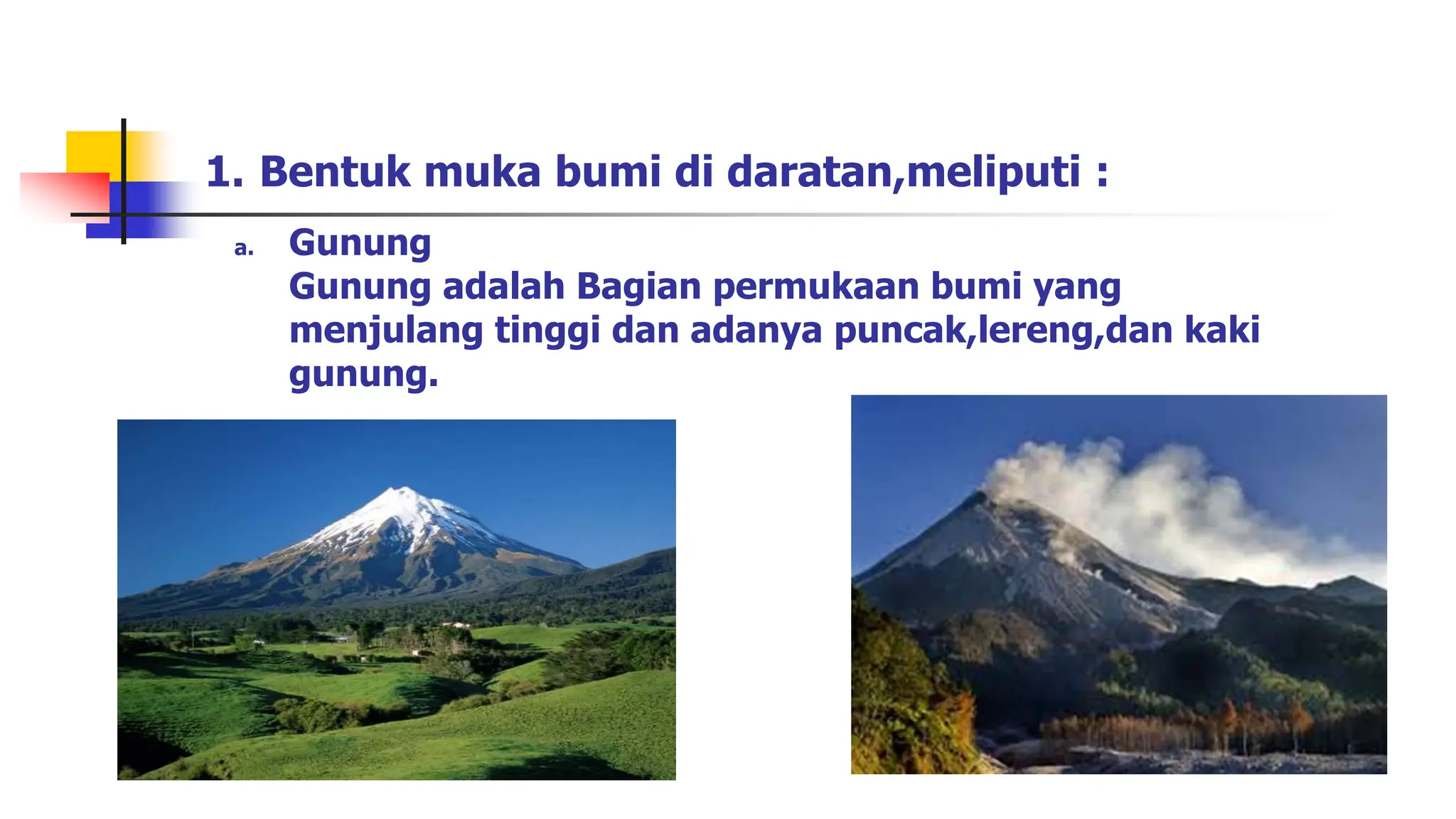 1. Bentuk muka bumi di daratan,meliputi :

a. Gunung
Gunung adalah Bagian permukaan bumi yang menjulang tinggi dan adanya puncak,lereng,dan kaki gunung.